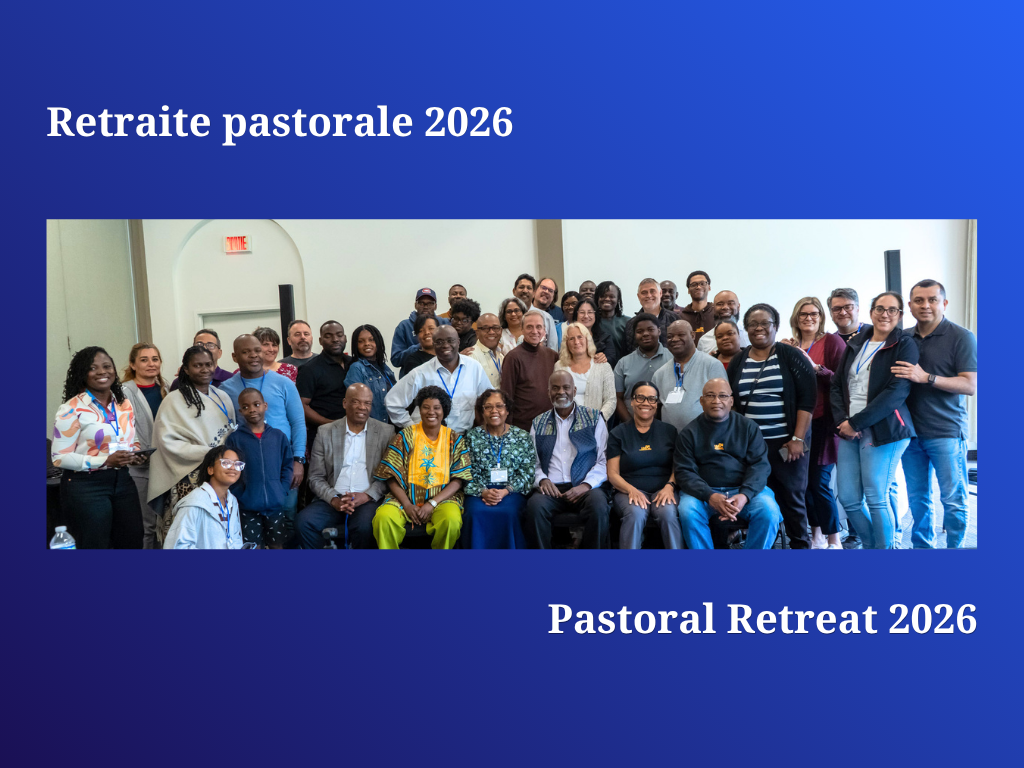 Retraite pastorale 2026

EXIT

Pastoral Retreat 2026